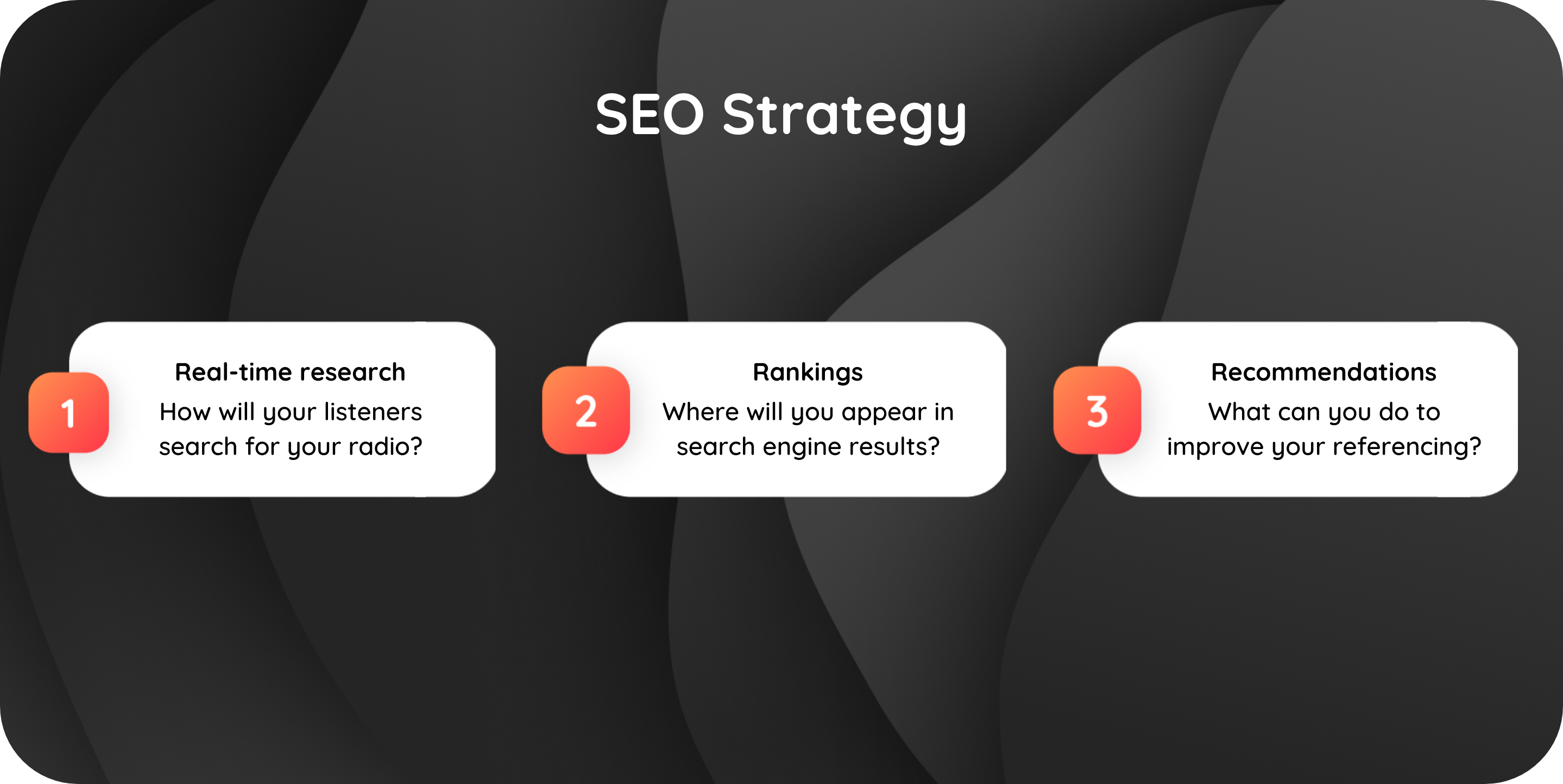 SEO Strategy

1

Real-time research

How will your listeners search for your radio?

2

Rankings

Where will you appear in search engine results?

3

Recommendations

What can you do to improve your referencing?